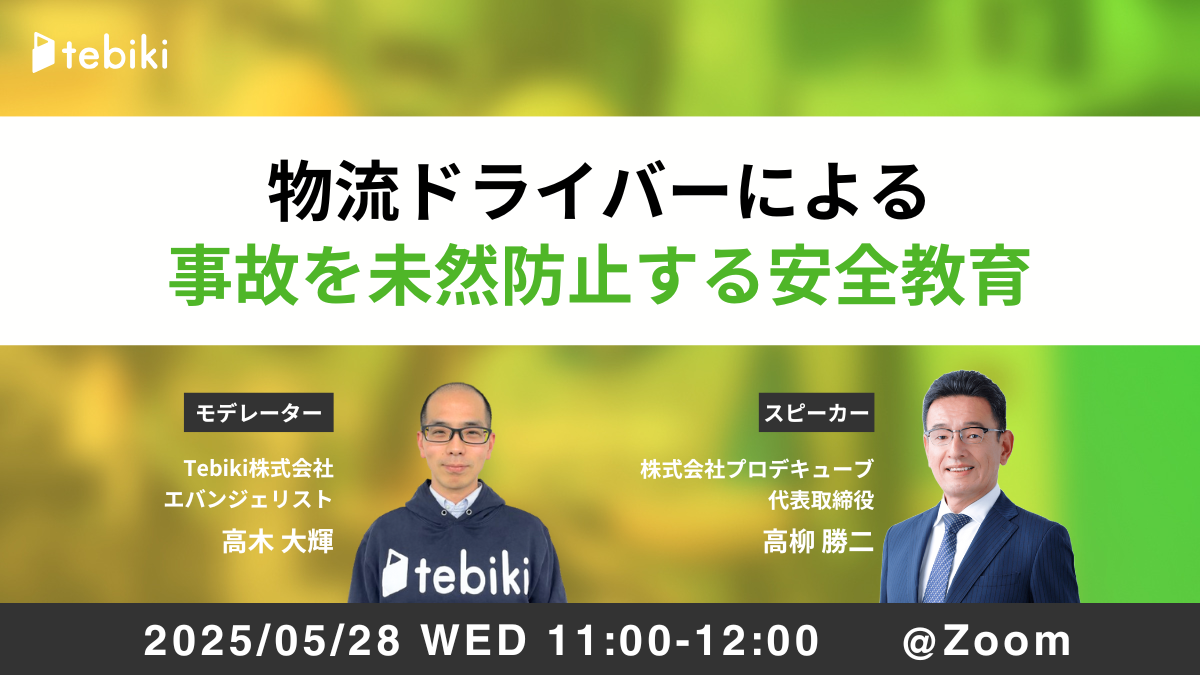 tebiki

物流ドライバーによる
事故を未然防止する安全教育

モデレーター

Tebiki株式会社
エバンジェリスト
高木 大輝

tebiki

スピーカー

株式会社プロデキューブ
代表取締役
高柳 勝二

2025/05/28 WED 11:00-12:00 @Zoom